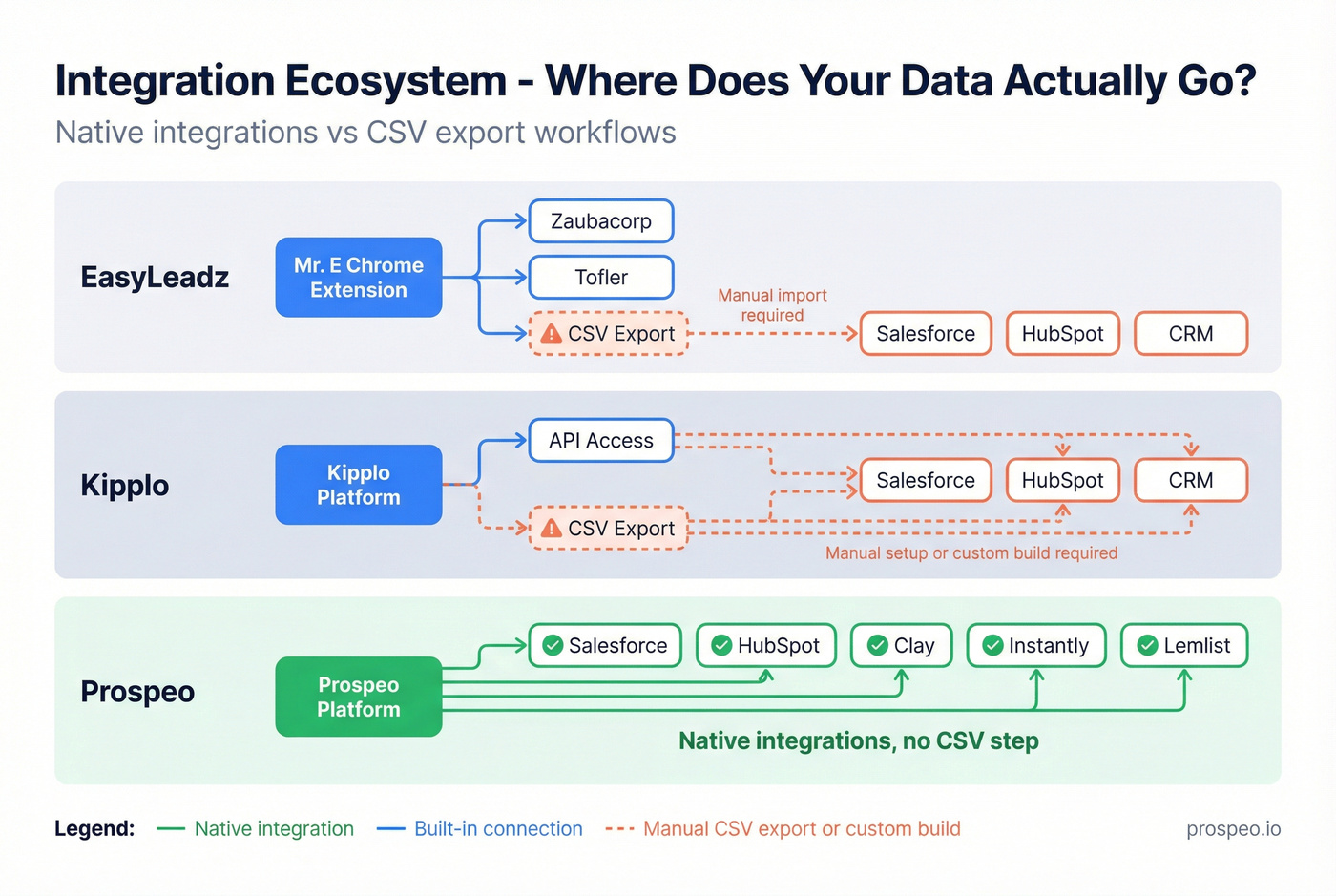 Integration Ecosystem - Where Does Your Data Actually Go?

Native integrations vs CSV export workflows

EasyLeadz

Mr. E Chrome Extension

Zaubacorp

Tofler

CSV Export

Manual import required

Salesforce

HubSpot

CRM

Kipplo

Kipplo Platform

API Access

CSV Export

Salesforce

HubSpot

CRM

Manual setup or custom build required

Prospeo

Prospeo Platform

Salesforce

HubSpot

Clay

Instantly

Lemlist

Native integrations, no CSV step

Legend: Native integration Built-in connection Manual CSV export or custom build

prospeo.io